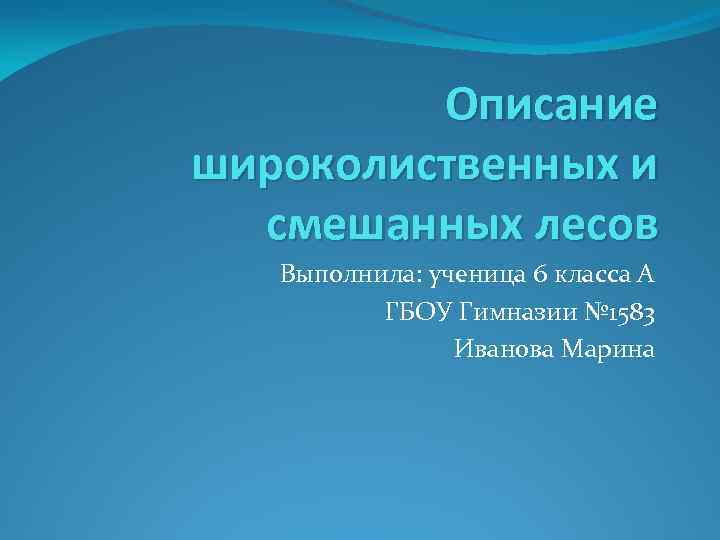 Описание широколиственных и смешанных лесов

Выполнила: ученица 6 класса А
ГБОУ Гимназии №1583
Иванова Марина